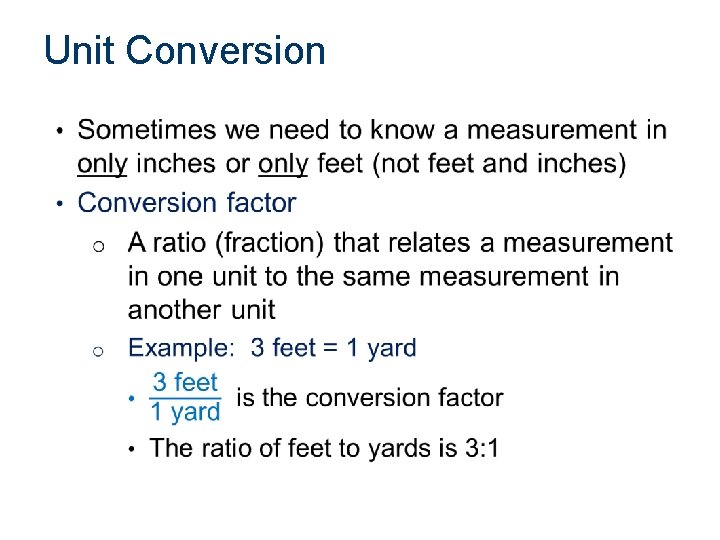 Unit Conversion

• Sometimes we need to know a measurement in only inches or only feet (not feet and inches)
• Conversion factor
  ○ A ratio (fraction) that relates a measurement in one unit to the same measurement in another unit
  ○ Example: 3 feet = 1 yard
    • $\frac{3 \text{ feet}}{1 \text{ yard}}$ is the conversion factor
    • The ratio of feet to yards is 3:1